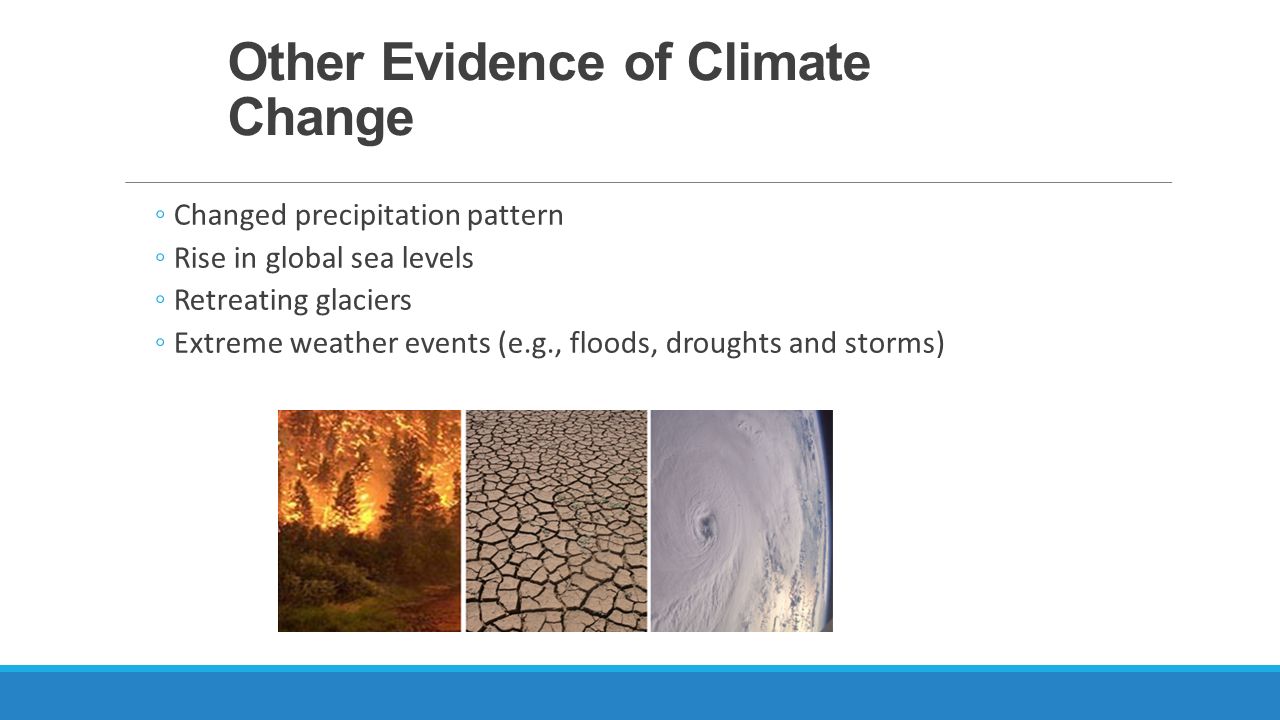 Other Evidence of Climate Change

◦ Changed precipitation pattern
◦ Rise in global sea levels
◦ Retreating glaciers
◦ Extreme weather events (e.g., floods, droughts and storms)